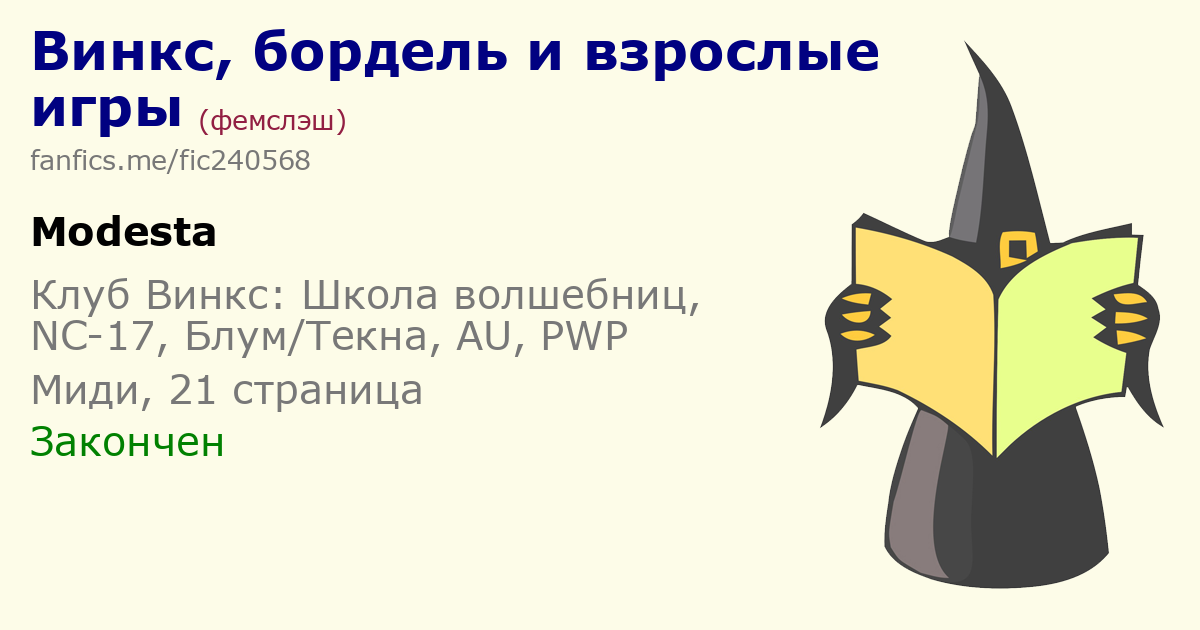 Винкс, бордель и взрослые игры (фемслэш)

fanfics.me/fic240568

Modesta

Клуб Винкс: Школа волшебниц, NC-17, Блум/Текна, AU, PWP

Миди, 21 страница

Закончен